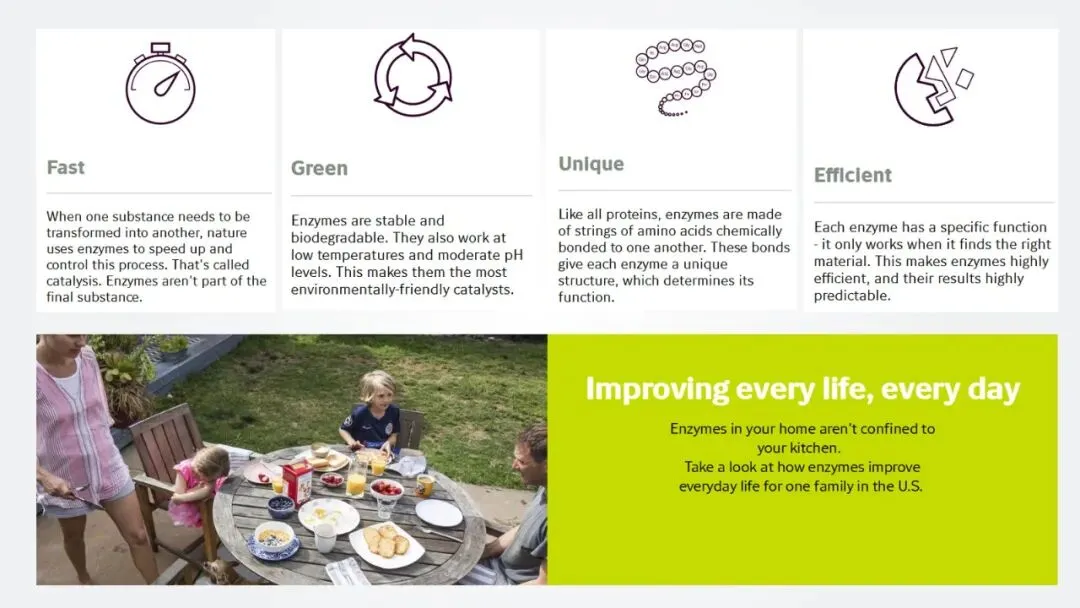 Fast

When one substance needs to be transformed into another, nature uses enzymes to speed up and control this process. That's called catalysis. Enzymes aren't part of the final substance.

Green

Enzymes are stable and biodegradable. They also work at low temperatures and moderate pH levels. This makes them the most environmentally-friendly catalysts.

Unique

Like all proteins, enzymes are made of strings of amino acids chemically bonded to one another. These bonds give each enzyme a unique structure, which determines its function.

Efficient

Each enzyme has a specific function - it only works when it finds the right material. This makes enzymes highly efficient, and their results highly predictable.

Improving every life, every day

Enzymes in your home aren't confined to your kitchen.
Take a look at how enzymes improve everyday life for one family in the U.S.